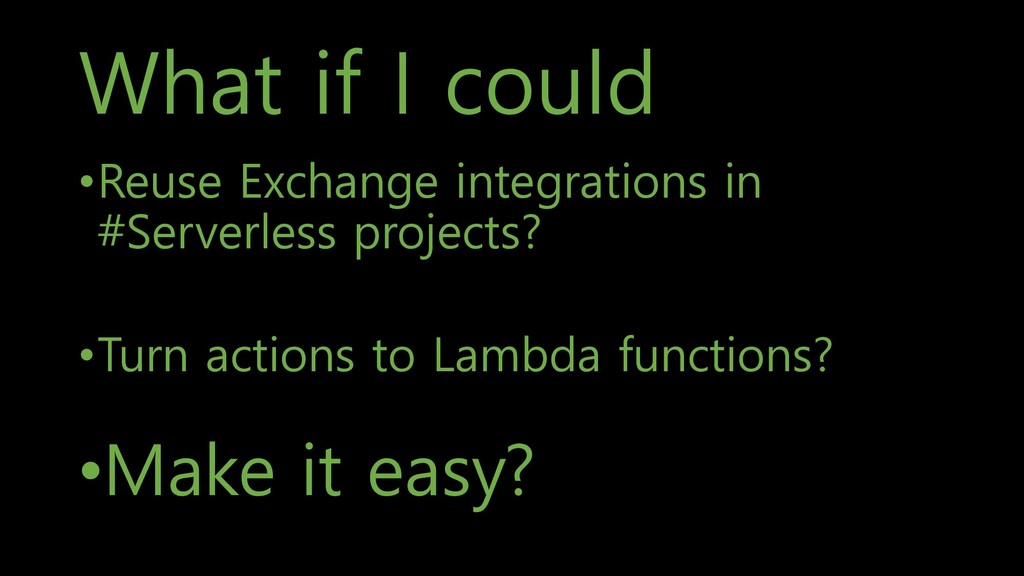 What if I could

•Reuse Exchange integrations in #Serverless projects?

•Turn actions to Lambda functions?

•Make it easy?